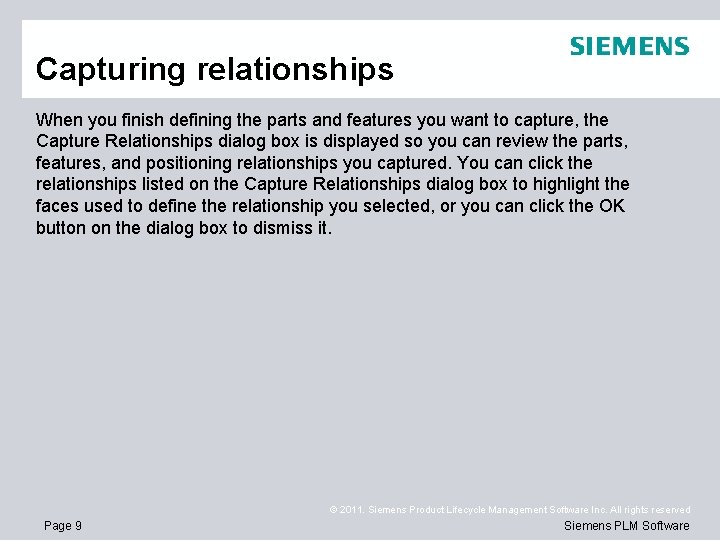 SIEMENS

Capturing relationships

When you finish defining the parts and features you want to capture, the Capture Relationships dialog box is displayed so you can review the parts, features, and positioning relationships you captured. You can click the relationships listed on the Capture Relationships dialog box to highlight the faces used to define the relationship you selected, or you can click the OK button on the dialog box to dismiss it.

© 2011. Siemens Product Lifecycle Management Software Inc. All rights reserved

Page 9

Siemens PLM Software